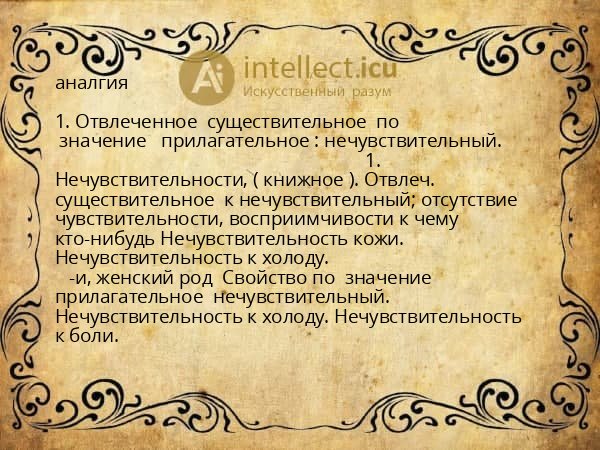 Ai intellect.icu
Искусственный разум

аналгия

1. Отвлеченное существительное по значение прилагательное : нечувствительный.
1.
Нечувствительности, ( книжное ). Отвлеч. существительное к нечувствительный; отсутствие чувствительности, восприимчивости к чему кто-нибудь Нечувствительность кожи. Нечувствительность к холоду.
-и, женский род Свойство по значение прилагательное нечувствительный. Нечувствительность к холоду. Нечувствительность к боли.